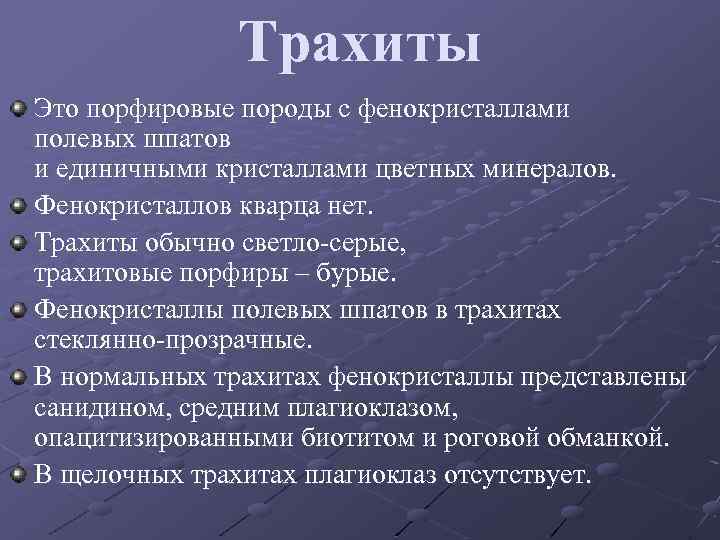 Трахиты

Это порфировые породы с фенокристаллами полевых шпатов и единичными кристаллами цветных минералов.

Фенокристаллов кварца нет.

Трахиты обычно светло-серые, трахитовые порфиры – бурые.

Фенокристаллы полевых шпатов в трахитах стеклянно-прозрачные.

В нормальных трахитах фенокристаллы представлены санидином, средним плагиоклазом, опацитизированными биотитом и роговой обманкой.

В щелочных трахитах плагиоклаз отсутствует.